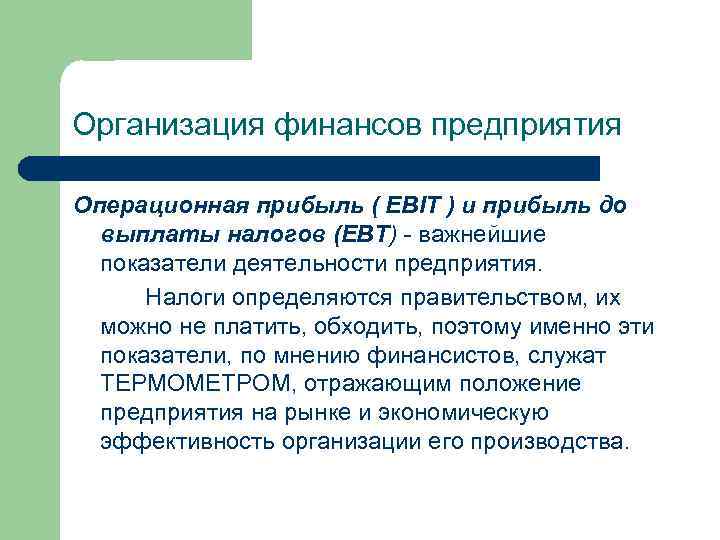 Организация финансов предприятия

Операционная прибыль ( EBIT ) и прибыль до выплаты налогов (EBT) - важнейшие показатели деятельности предприятия.

Налоги определяются правительством, их можно не платить, обходить, поэтому именно эти показатели, по мнению финансистов, служат ТЕРМОМЕТРОМ, отражающим положение предприятия на рынке и экономическую эффективность организации его производства.